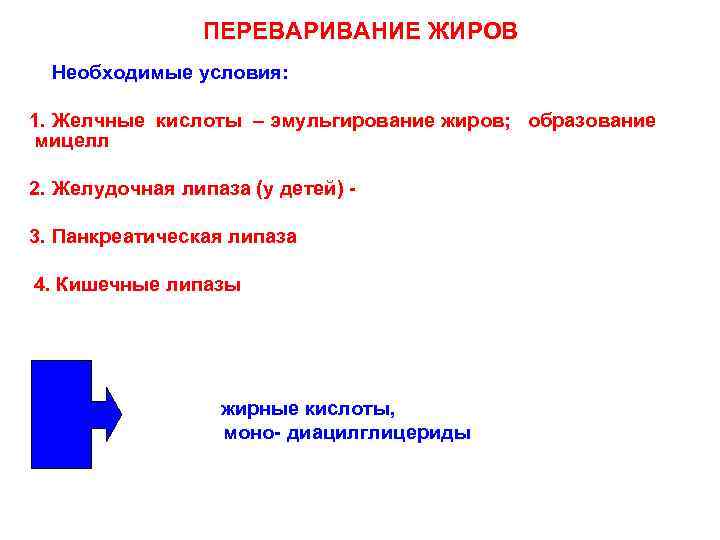 ПЕРЕВАРИВАНИЕ ЖИРОВ

Необходимые условия:

1. Желчные кислоты – эмульгирование жиров; образование мицелл

2. Желудочная липаза (у детей) -

3. Панкреатическая липаза

4. Кишечные липазы

жирные кислоты,
моно- диацилглицериды